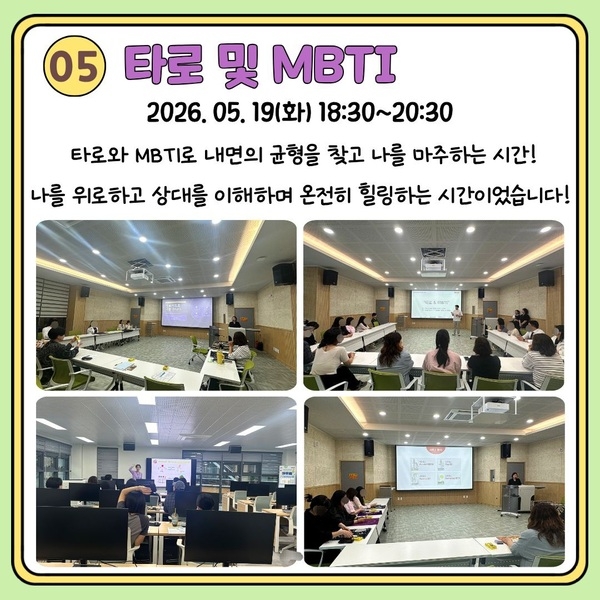 05 타로 및 MBTI

2026. 05. 19(화) 18:30~20:30

타로와 MBTI로 내면의 균형을 찾고 나를 마주하는 시간!

나를 위로하고 상대를 이해하며 온전히 힐링하는 시간이었습니다!